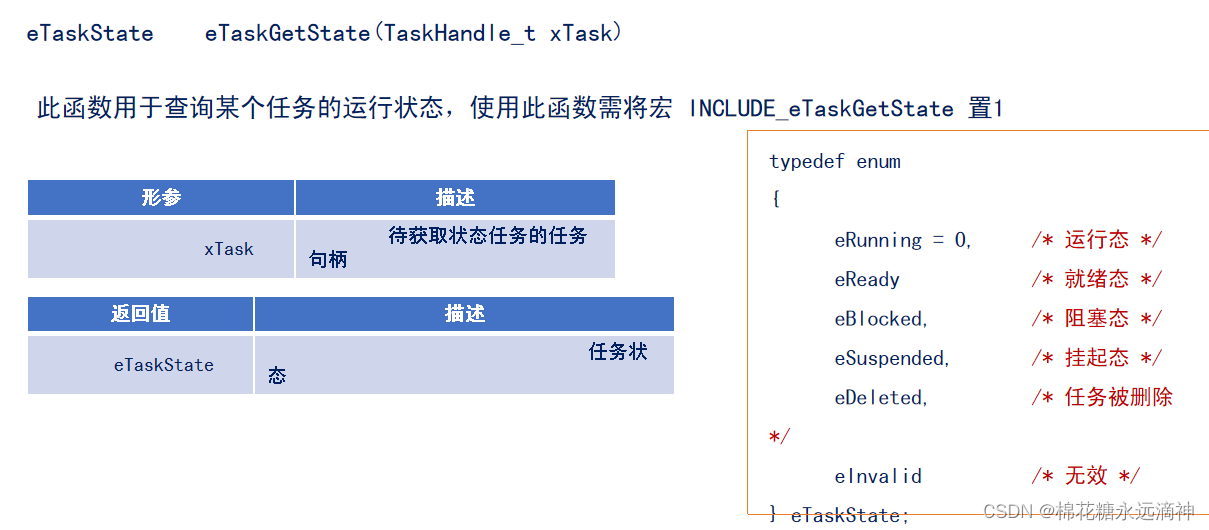 eTaskState eTaskGetState(TaskHandle_t xTask)

此函数用于查询某个任务的运行状态，使用此函数需将宏 INCLUDE_eTaskGetState 置1

| 形参 | 描述 |
|---|---|
| xTask | 待获取状态任务的任务句柄 |

| 返回值 | 描述 |
|---|---|
| eTaskState | 任务状态 |

typedef enum
{
eRunning = 0, /* 运行态 */
eReady /* 就绪态 */
eBlocked, /* 阻塞态 */
eSuspended, /* 挂起态 */
eDeleted, /* 任务被删除 */
eInvalid /* 无效 */
} eTaskState;

CSDN @棉花糖永远滴神